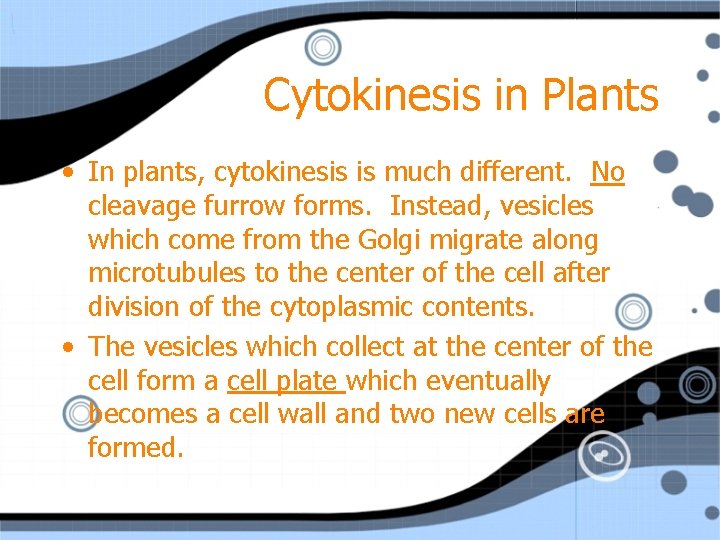 Cytokinesis in Plants

• In plants, cytokinesis is much different. No cleavage furrow forms. Instead, vesicles which come from the Golgi migrate along microtubules to the center of the cell after division of the cytoplasmic contents.

• The vesicles which collect at the center of the cell form a cell plate which eventually becomes a cell wall and two new cells are formed.